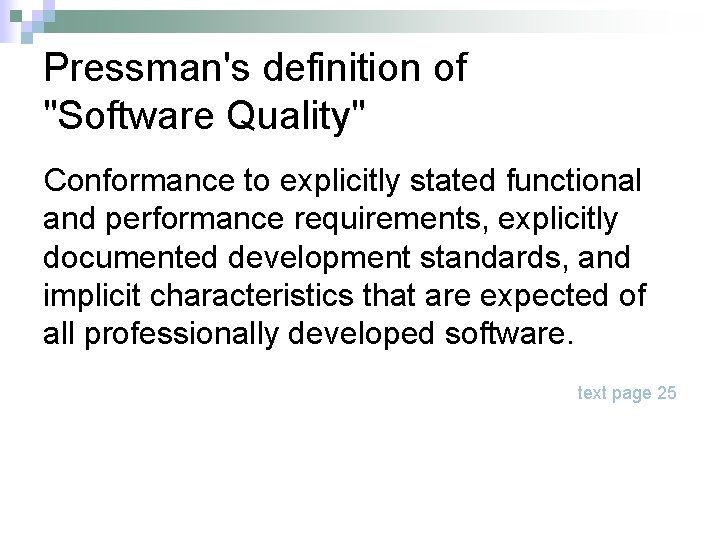 Pressman's definition of "Software Quality"

Conformance to explicitly stated functional and performance requirements, explicitly documented development standards, and implicit characteristics that are expected of all professionally developed software.

text page 25